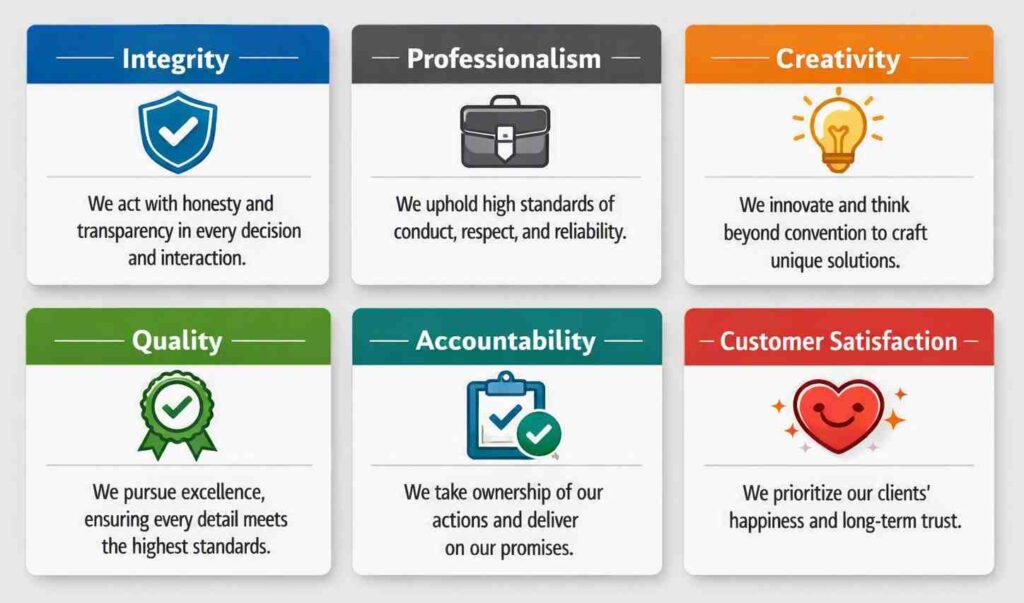 Integrity

We act with honesty and transparency in every decision and interaction.

Professionalism

We uphold high standards of conduct, respect, and reliability.

Creativity

We innovate and think beyond convention to craft unique solutions.

Quality

We pursue excellence, ensuring every detail meets the highest standards.

Accountability

We take ownership of our actions and deliver on our promises.

Customer Satisfaction

We prioritize our clients' happiness and long-term trust.